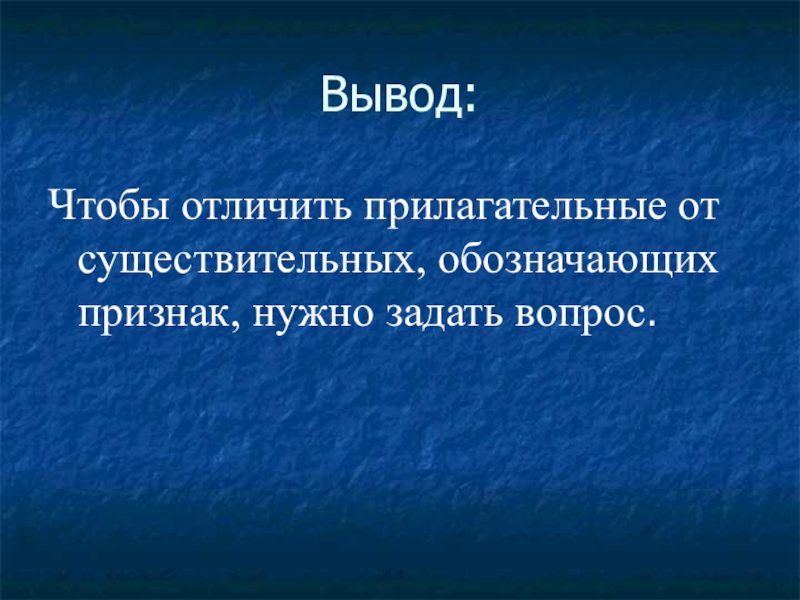 Вывод:

Чтобы отличить прилагательные от существительных, обозначающих признак, нужно задать вопрос.